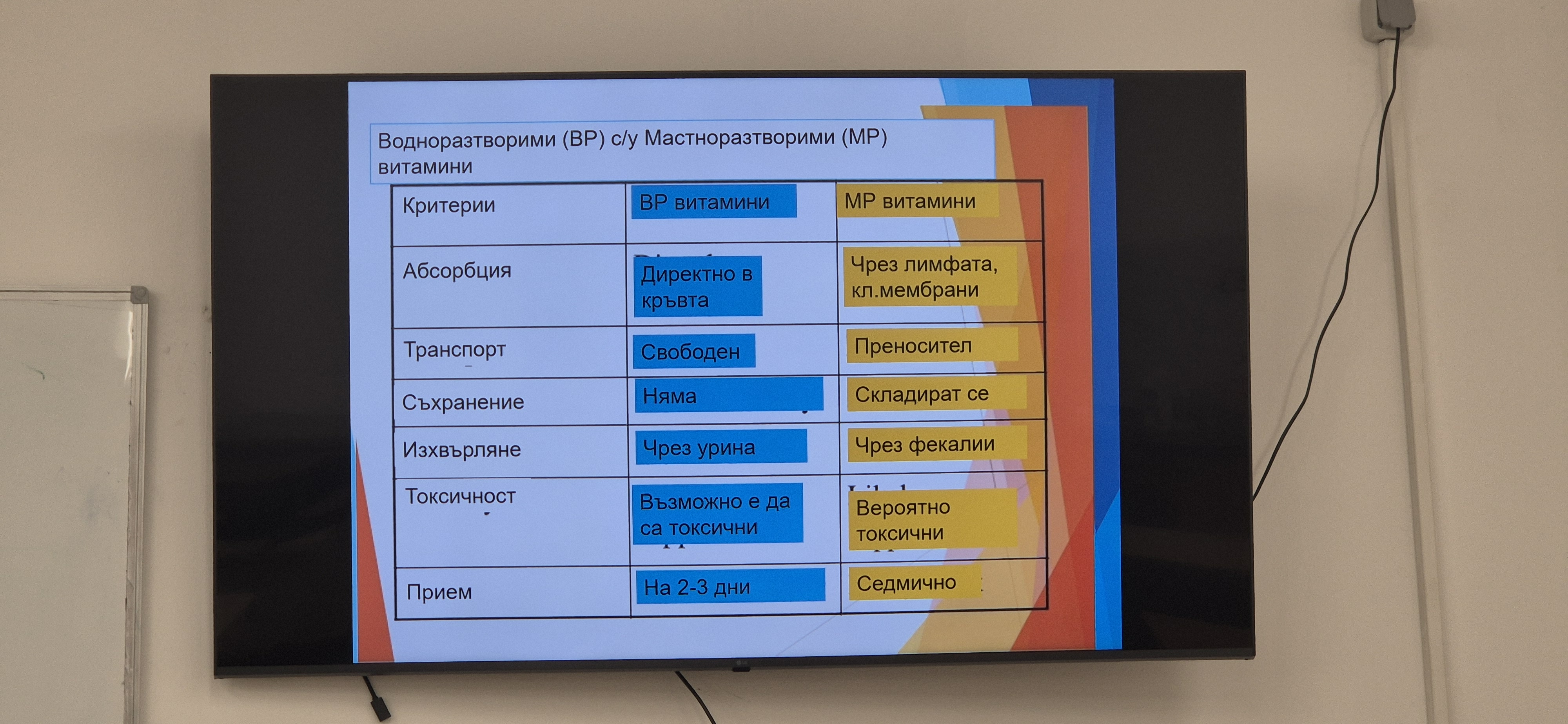 Водноразтворими (ВР) с/у Мастноразтворими (МР) витамини

| Критерии | ВР витамини | МР витамини |
|---|---|---|
| Абсорбция | Директно в кръвта | Чрез лимфата, кл.мембрани |
| Транспорт | Свободен | Преносител |
| Съхранение | Няма | Складират се |
| Изхвърляне | Чрез урина | Чрез фекалии |
| Токсичност | Възможно е да са токсични | Вероятно токсични |
| Прием | На 2-3 дни | Седмично |